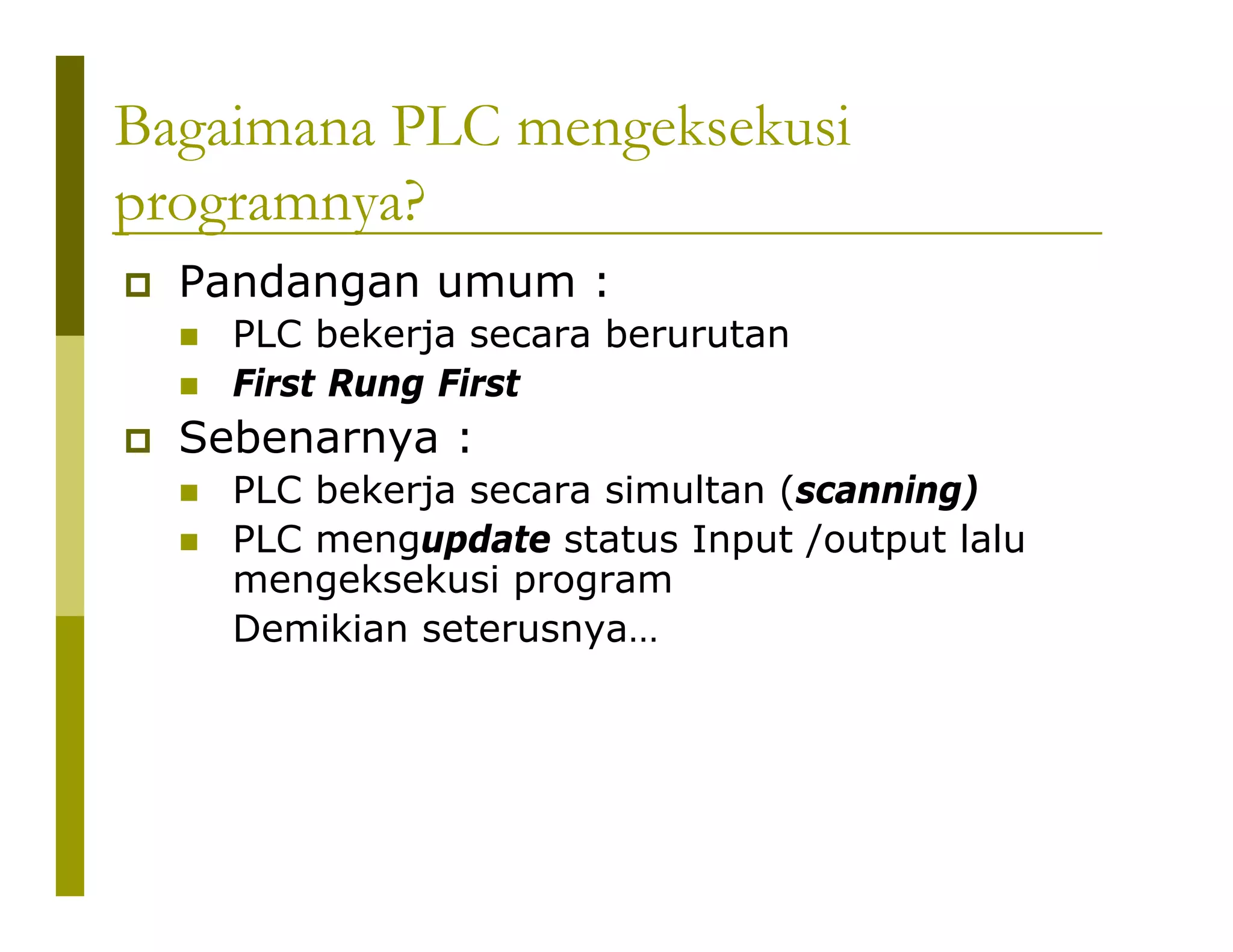 Bagaimana PLC mengeksekusi programnya?

Pandangan umum :

PLC bekerja secara berurutan

First Rung First

Sebenarnya :

PLC bekerja secara simultan (scanning)

PLC mengupdate status Input /output lalu mengeksekusi program

Demikian seterusnya…